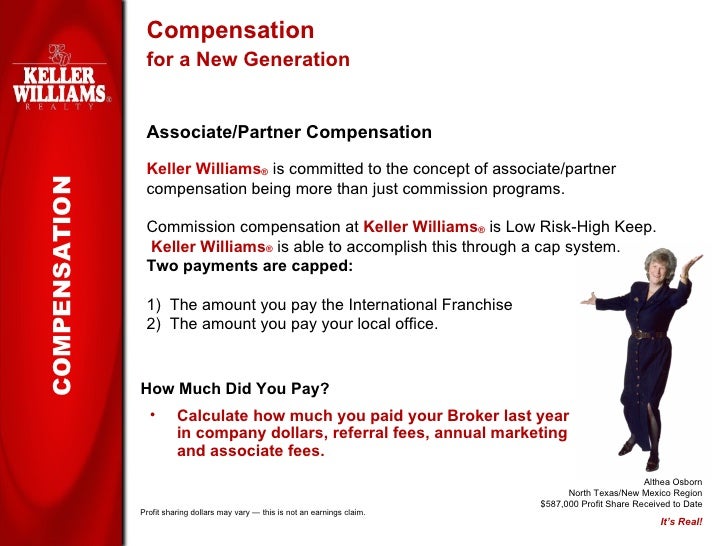 KELLER WILLIAMS® REALTY

COMPENSATION

Compensation
for a New Generation

Associate/Partner Compensation

Keller Williams® is committed to the concept of associate/partner compensation being more than just commission programs.

Commission compensation at Keller Williams® is Low Risk-High Keep. Keller Williams® is able to accomplish this through a cap system. Two payments are capped:

1) The amount you pay the International Franchise
2) The amount you pay your local office.

How Much Did You Pay?

• Calculate how much you paid your Broker last year in company dollars, referral fees, annual marketing and associate fees.

Althea Osborn
North Texas/New Mexico Region
$587,000 Profit Share Received to Date

Profit sharing dollars may vary — this is not an earnings claim.

It's Real!